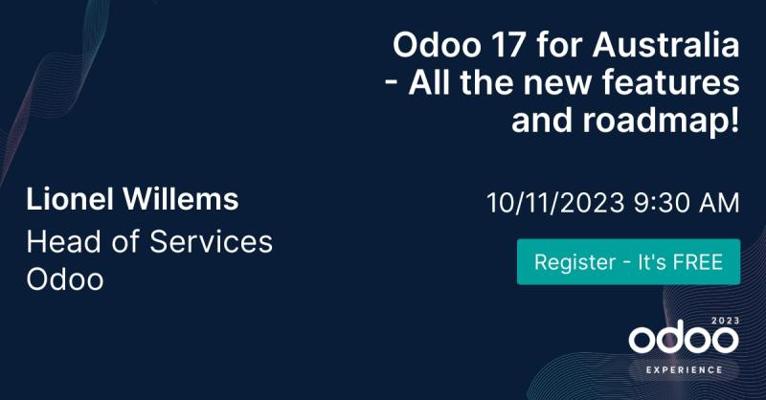 Odoo 17 for Australia - All the new features and roadmap!

Lionel Willems
Head of Services
Odoo

10/11/2023 9:30 AM

Register - It's FREE

2023
odoo
EXPERIENCE